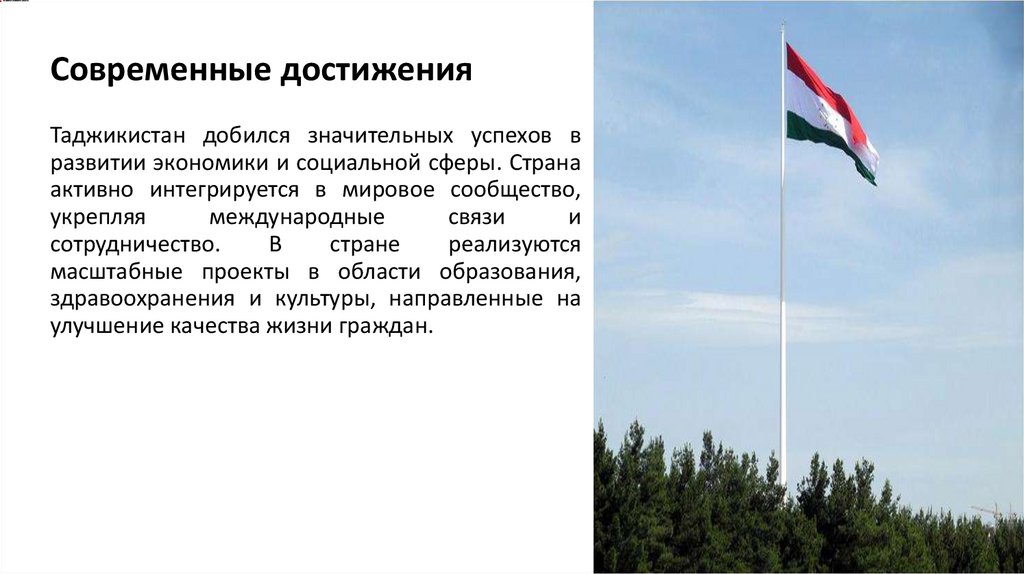 Современные достижения

Таджикистан добился значительных успехов в развитии экономики и социальной сферы. Страна активно интегрируется в мировое сообщество, укрепляя международные связи и сотрудничество. В стране реализуются масштабные проекты в области образования, здравоохранения и культуры, направленные на улучшение качества жизни граждан.